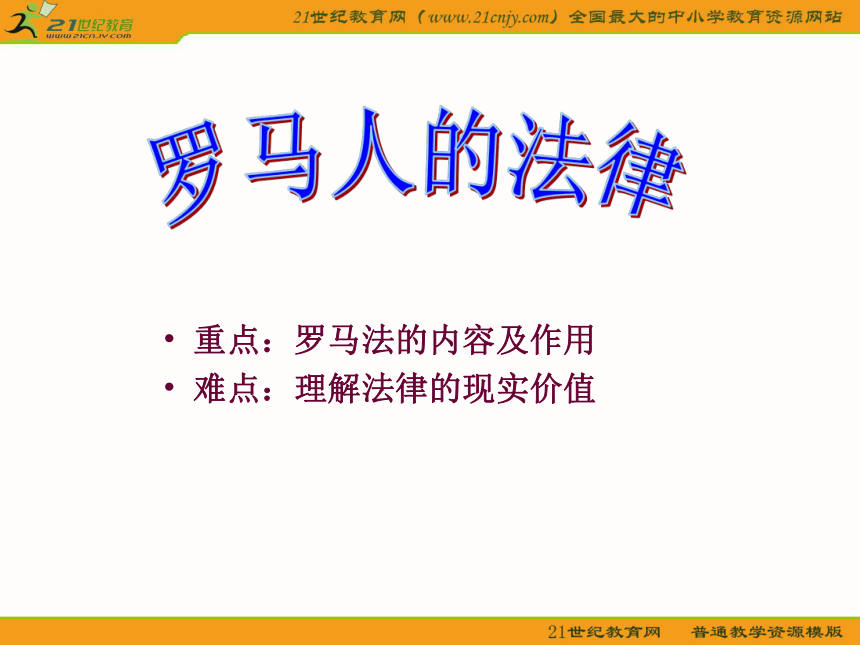 21世纪教育
www.21cnjy.com
21世纪教育网（www.21cnjy.com）全国最大的中小学教育资源网站

罗马人的法律

• 重点：罗马法的内容及作用
• 难点：理解法律的现实价值

21世纪教育网 普通教学资源模版